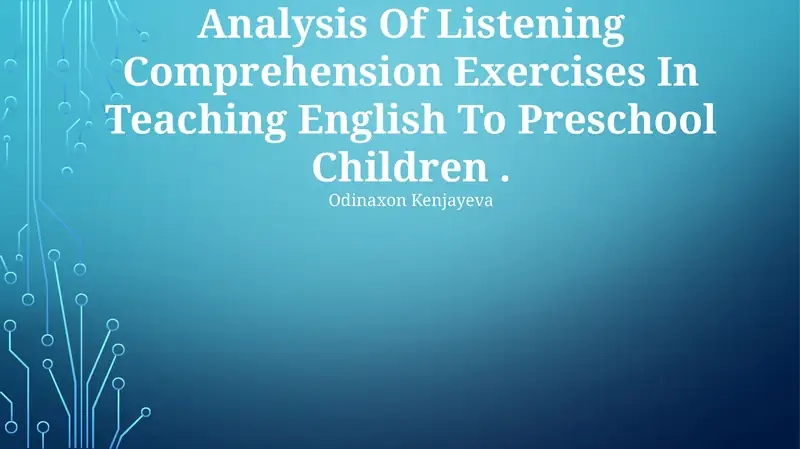 Analysis Of Listening Comprehension Exercises In Teaching English To Preschool Children .

Odinaxon Kenjayeva